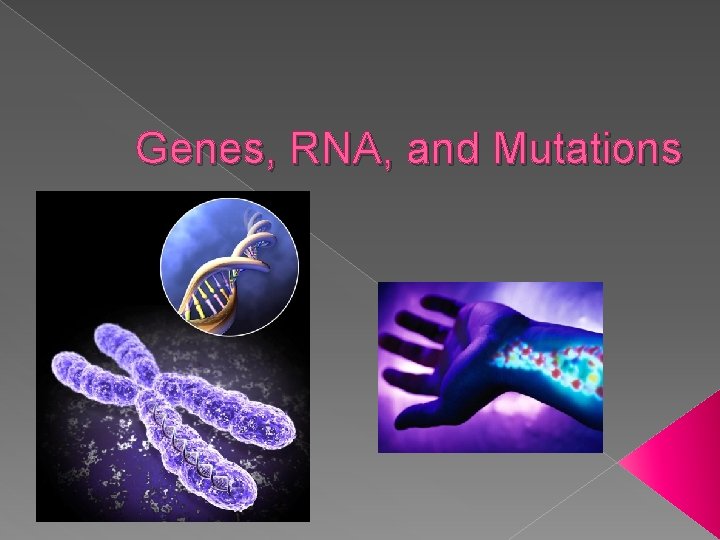 Genes, RNA, and Mutations